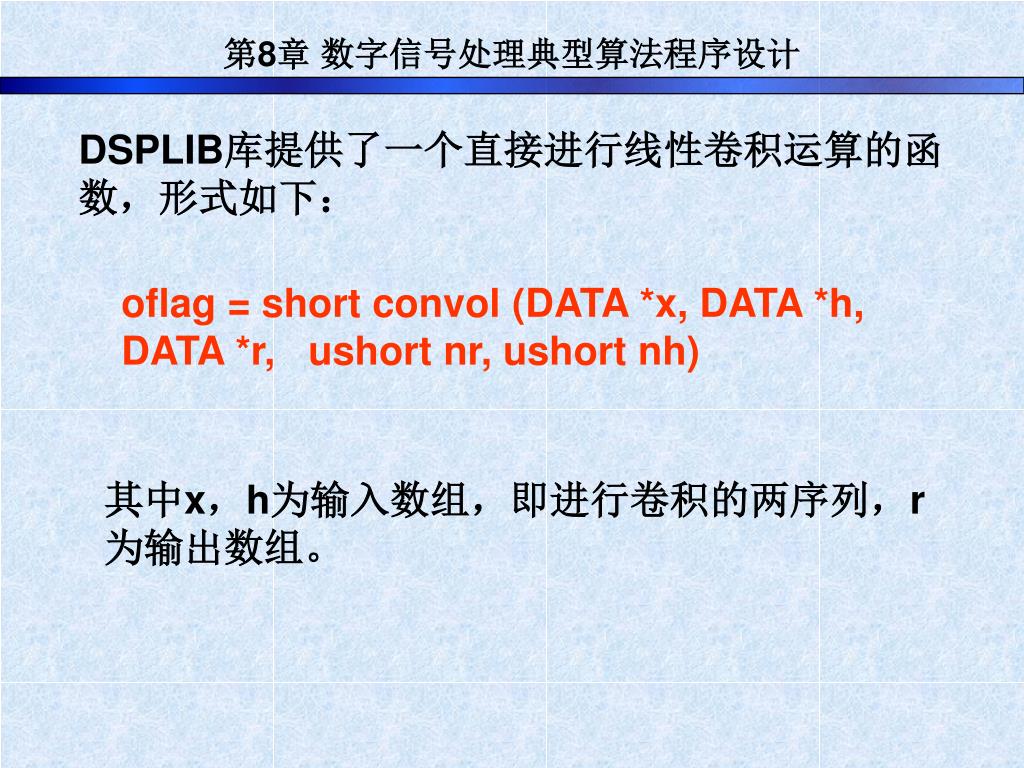 第8章 数字信号处理典型算法程序设计

DSPLIB库提供了一个直接进行线性卷积运算的函数，形式如下：

oflag = short convol (DATA *x, DATA *h, DATA *r,  ushort nr, ushort nh)

其中x，h为输入数组，即进行卷积的两序列，r为输出数组。